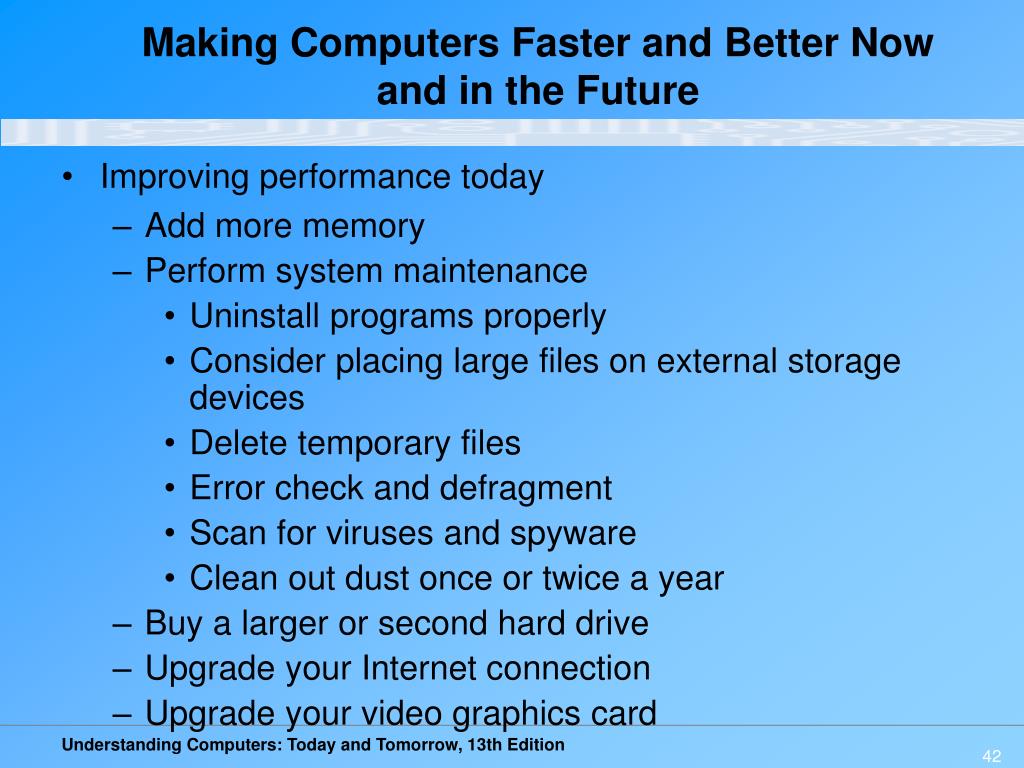 Making Computers Faster and Better Now and in the Future

• Improving performance today
– Add more memory
– Perform system maintenance
• Uninstall programs properly
• Consider placing large files on external storage devices
• Delete temporary files
• Error check and defragment
• Scan for viruses and spyware
• Clean out dust once or twice a year
– Buy a larger or second hard drive
– Upgrade your Internet connection
– Upgrade your video graphics card

Understanding Computers: Today and Tomorrow, 13th Edition

42